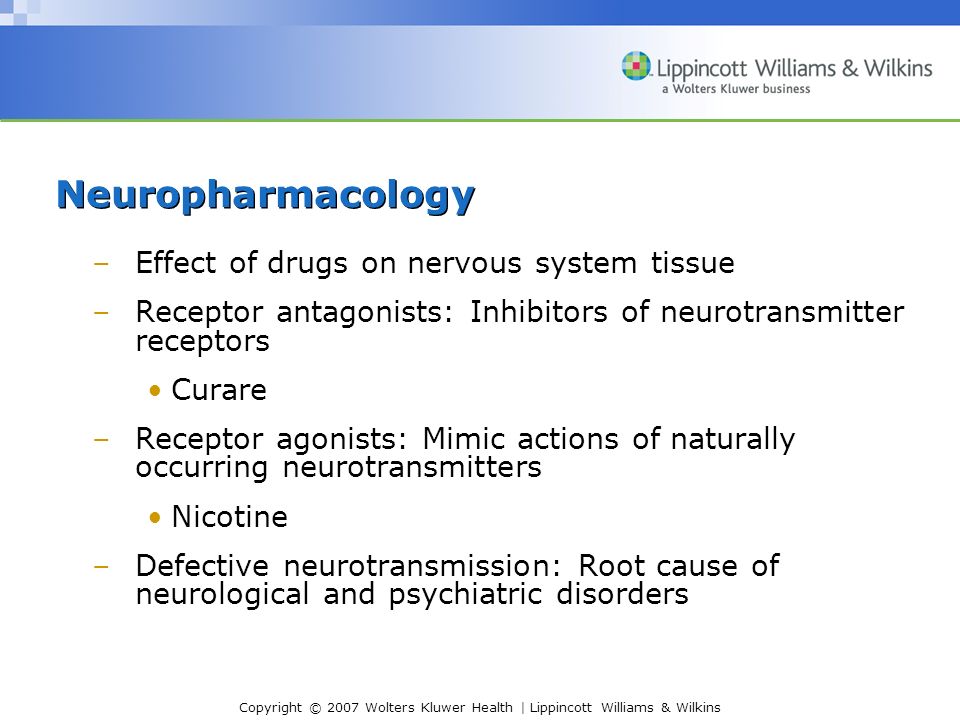 Lippincott Williams & Wilkins
a Wolters Kluwer business

Neuropharmacology

– Effect of drugs on nervous system tissue

– Receptor antagonists: Inhibitors of neurotransmitter receptors

• Curare

– Receptor agonists: Mimic actions of naturally occurring neurotransmitters

• Nicotine

– Defective neurotransmission: Root cause of neurological and psychiatric disorders

Copyright © 2007 Wolters Kluwer Health | Lippincott Williams & Wilkins